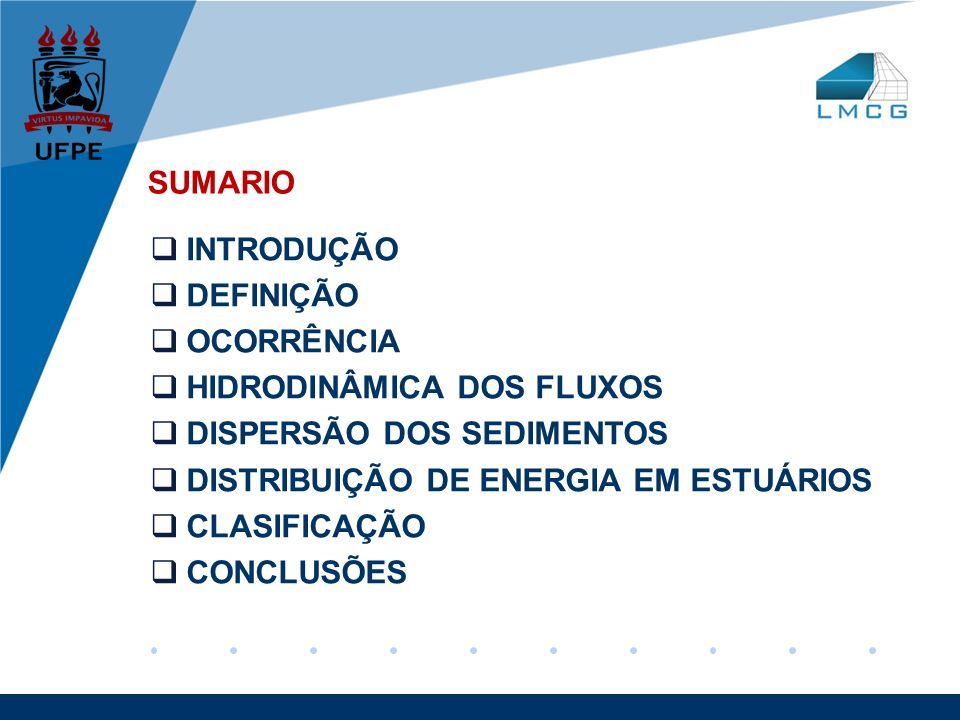 VIRTUS IMPAVIDA
UFPE

LMCG

SUMARIO

❑ INTRODUÇÃO
❑ DEFINIÇÃO
❑ OCORRÊNCIA
❑ HIDRODINÂMICA DOS FLUXOS
❑ DISPERSÃO DOS SEDIMENTOS
❑ DISTRIBUIÇÃO DE ENERGIA EM ESTUÁRIOS
❑ CLASIFICAÇÃO
❑ CONCLUSÕES